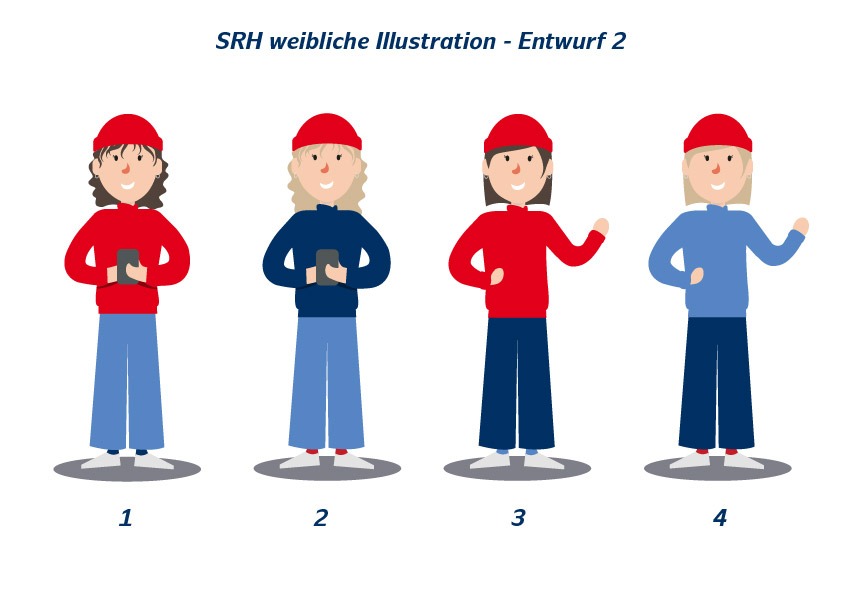 SRH weibliche Illustration - Entwurf 2

1

2

3

4